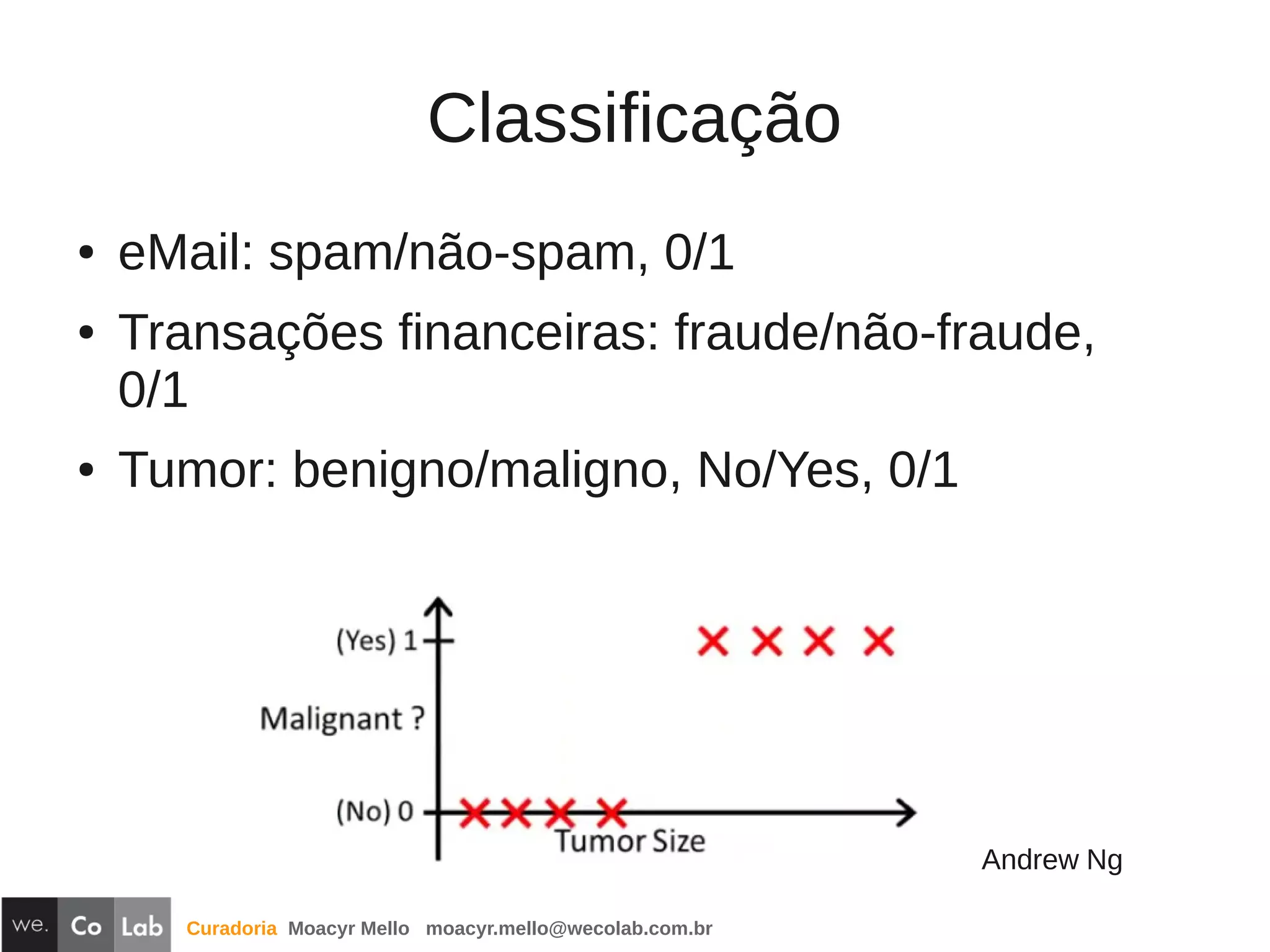 Classificação

• eMail: spam/não-spam, 0/1
• Transações financeiras: fraude/não-fraude, 0/1
• Tumor: benigno/maligno, No/Yes, 0/1

(Yes) 1

Malignant ?

(No) 0

Tumor Size

Andrew Ng

we. Co Lab Curadoria Moacyr Mello moacyr.mello@wecolab.com.br